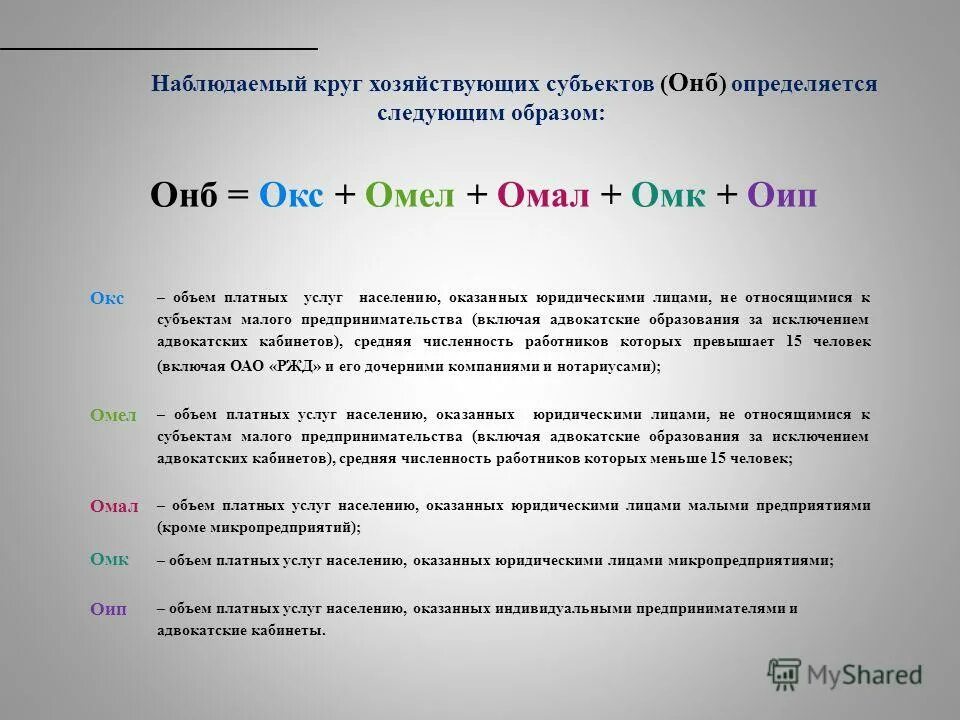 Наблюдаемый круг хозяйствующих субъектов (Онб) определяется следующим образом:

Онб = Окс + Омел + Омал + Омк + Оип

Окс – объем платных услуг населению, оказанных юридическими лицами, не относящимися к субъектам малого предпринимательства (включая адвокатские образования за исключением адвокатских кабинетов), средняя численность работников которых превышает 15 человек (включая ОАО «РЖД» и его дочерними компаниями и нотариусами);

Омел – объем платных услуг населению, оказанных юридическими лицами, не относящимися к субъектам малого предпринимательства (включая адвокатские образования за исключением адвокатских кабинетов), средняя численность работников которых меньше 15 человек;

Омал – объем платных услуг населению, оказанных юридическими лицами малыми предприятиями (кроме микропредприятий);

Омк – объем платных услуг населению, оказанных юридическими лицами микропредприятиями;

Оип – объем платных услуг населению, оказанных индивидуальными предпринимателями и адвокатские кабинеты.

MyShared